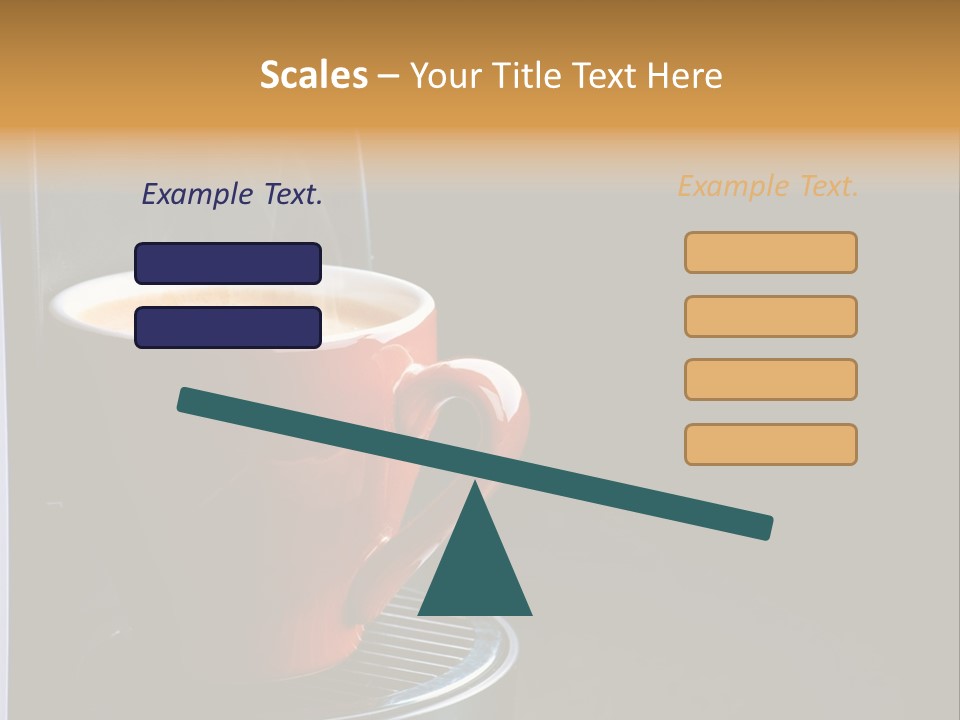 Scales – Your Title Text Here

Example Text.

Example Text.